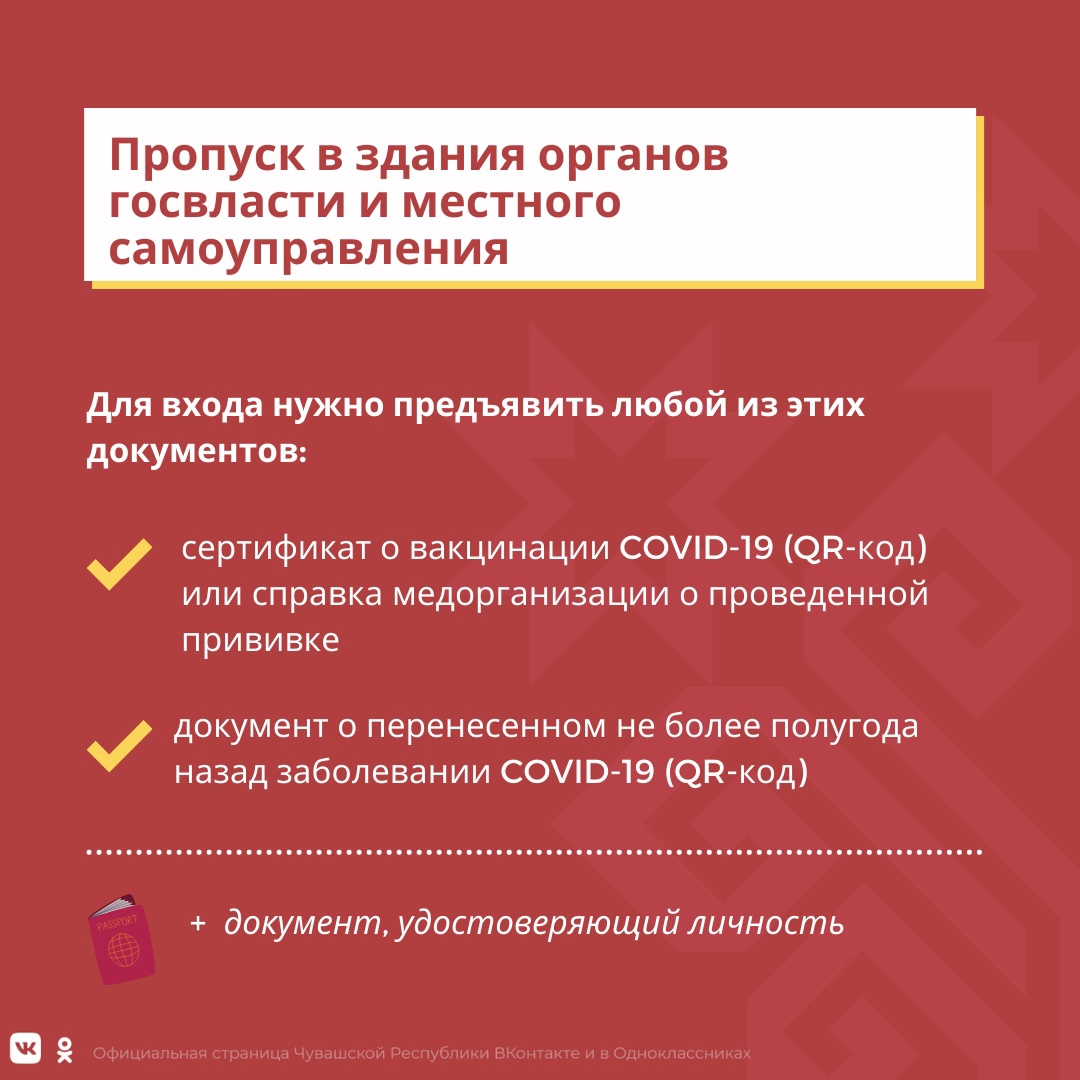 Пропуск в здания органов госвласти и местного самоуправления

Для входа нужно предъявить любой из этих документов:

сертификат о вакцинации COVID-19 (QR-код) или справка медорганизации о проведенной прививке

документ о перенесенном не более полугода назад заболевании COVID-19 (QR-код)

PASSPORT

+ документ, удостоверяющий личность

Официальная страница Чувашской Республики ВКонтакте и в Одноклассниках